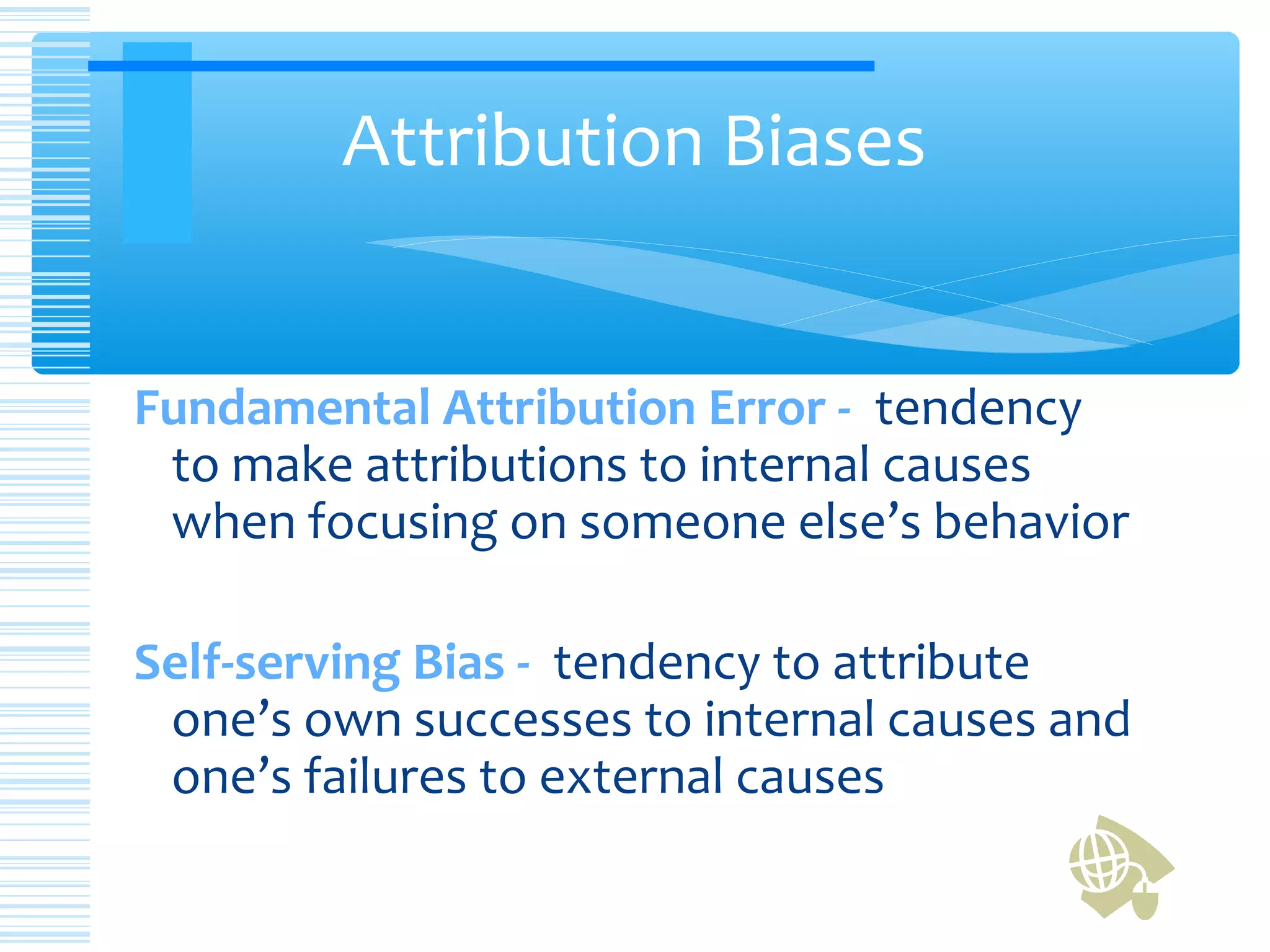 Attribution Biases

Fundamental Attribution Error - tendency to make attributions to internal causes when focusing on someone else’s behavior

Self-serving Bias - tendency to attribute one’s own successes to internal causes and one’s failures to external causes